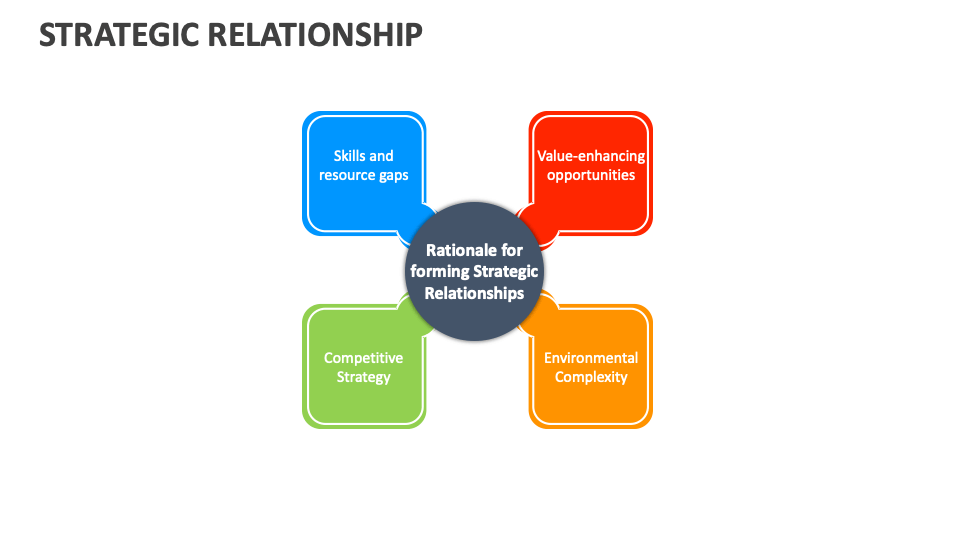 STRATEGIC RELATIONSHIP

Skills and resource gaps

Value-enhancing opportunities

Rationale for forming Strategic Relationships

Competitive Strategy

Environmental Complexity